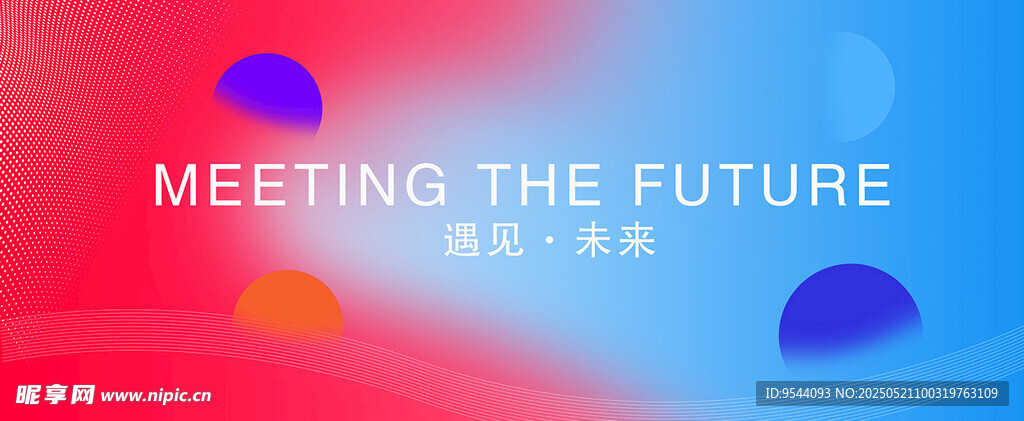 MEETING THE FUTURE
遇见 · 未来

昵享网 www.nipic.cn

ID:9544093 NO:20250521100319763109